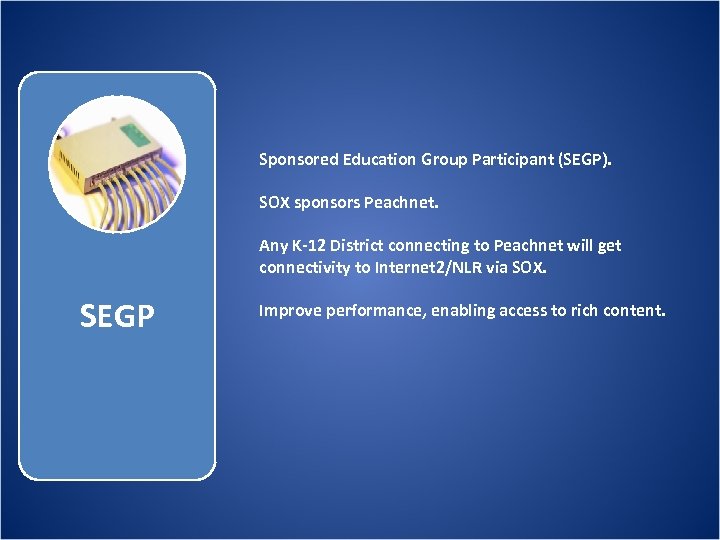 SEGP

Sponsored Education Group Participant (SEGP).

SOX sponsors Peachnet.

Any K-12 District connecting to Peachnet will get connectivity to Internet2/NLR via SOX.

Improve performance, enabling access to rich content.